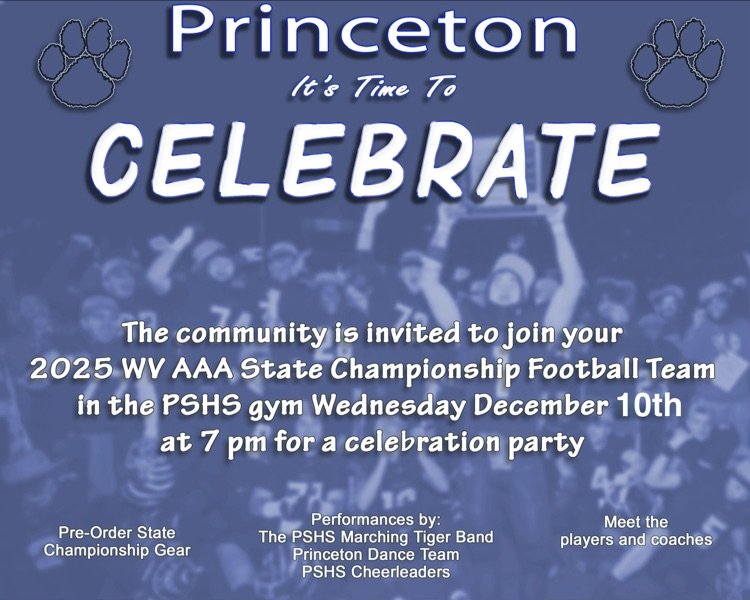 Princeton

It's Time To

CELEBRATE

The community is invited to join your 2025 WV AAA State Championship Football Team in the PSHS gym Wednesday December 10th at 7 pm for a celebration party

Pre-Order State Championship Gear

Performances by:
The PSHS Marching Tiger Band
Princeton Dance Team
PSHS Cheerleaders

Meet the players and coaches